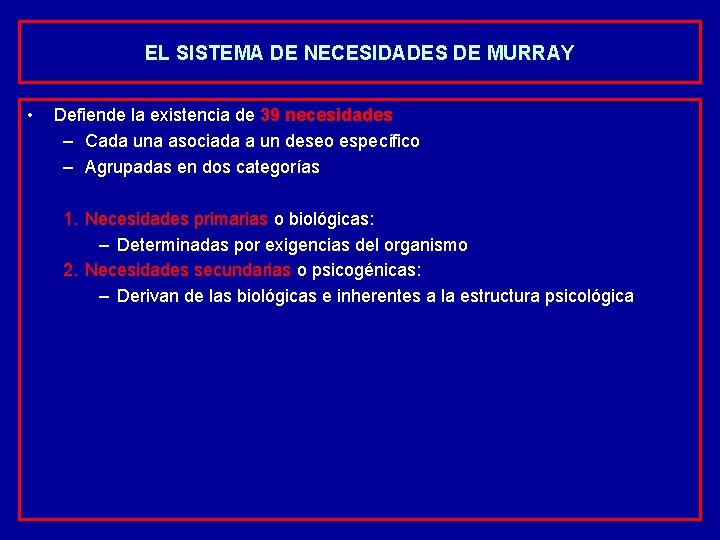 EL SISTEMA DE NECESIDADES DE MURRAY

• Defiende la existencia de 39 necesidades
– Cada una asociada a un deseo específico
– Agrupadas en dos categorías

1. Necesidades primarias o biológicas:
– Determinadas por exigencias del organismo
2. Necesidades secundarias o psicogénicas:
– Derivan de las biológicas e inherentes a la estructura psicológica